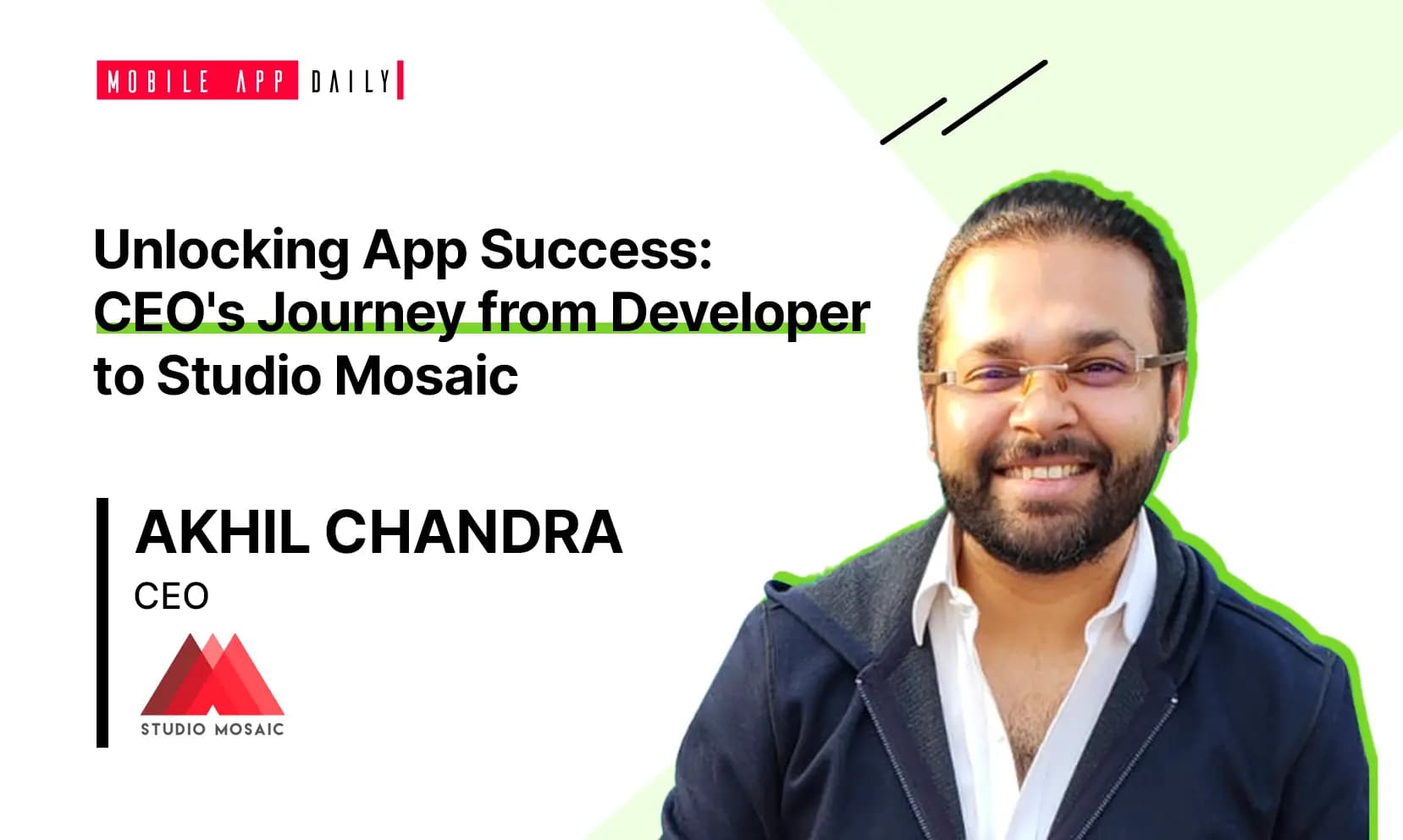 MOBILE APP DAILY

Unlocking App Success: CEO's Journey from Developer to Studio Mosaic

AKHIL CHANDRA
CEO

STUDIO MOSAIC